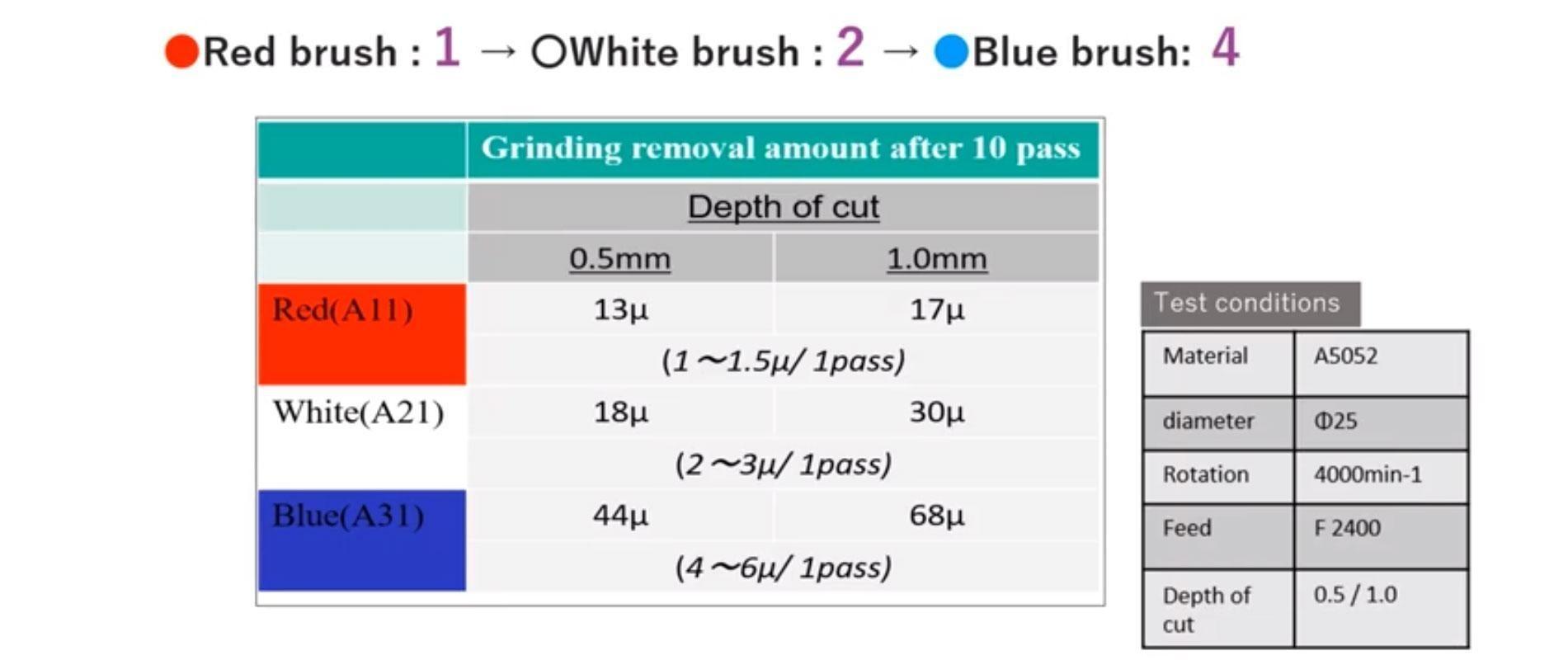 ●Red brush : 1 → ○White brush : 2 → ●Blue brush: 4

| | Grinding removal amount after 10 pass | |
|---|---|---|
| | Depth of cut | |
| | 0.5mm | 1.0mm |
| Red(A11) | 13μ | 17μ |
| | (1～1.5μ/ 1pass) | |
| White(A21) | 18μ | 30μ |
| | (2～3μ/ 1pass) | |
| Blue(A31) | 44μ | 68μ |
| | (4～6μ/ 1pass) | |

Test conditions

| Material | A5052 |
|---|---|
| diameter | Φ25 |
| Rotation | 4000min-1 |
| Feed | F 2400 |
| Depth of cut | 0.5 / 1.0 |